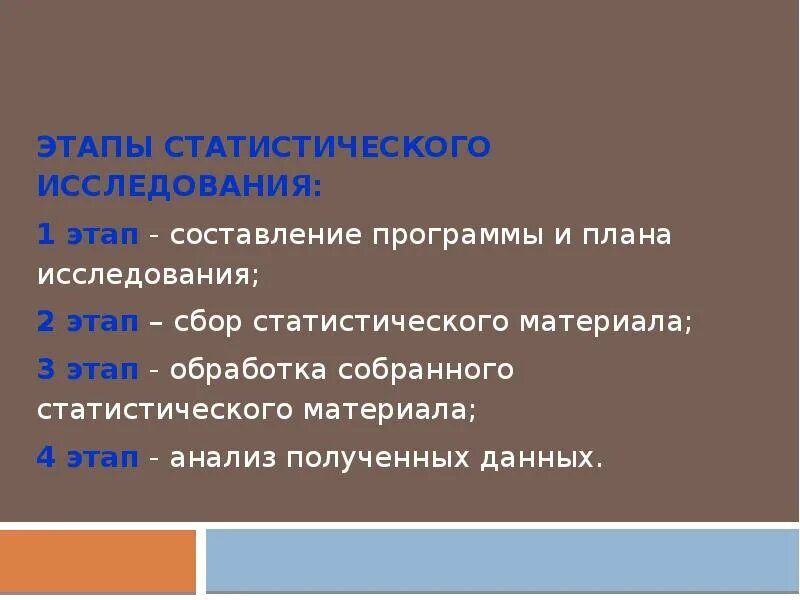 ЭТАПЫ СТАТИСТИЧЕСКОГО ИССЛЕДОВАНИЯ:

1 этап - составление программы и плана исследования;

2 этап – сбор статистического материала;

3 этап - обработка собранного статистического материала;

4 этап - анализ полученных данных.